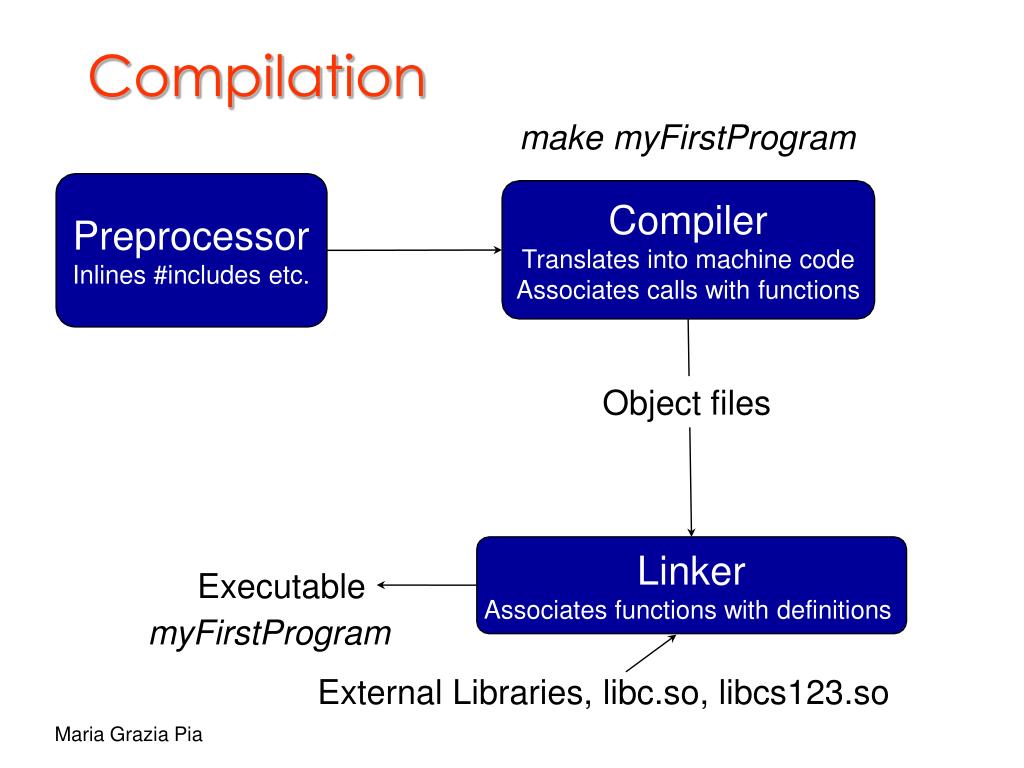 Compilation

make myFirstProgram

Preprocessor
Inlines #includes etc.

Compiler
Translates into machine code
Associates calls with functions

Object files

Linker
Associates functions with definitions

Executable
myFirstProgram

External Libraries, libc.so, libcs123.so

Maria Grazia Pia